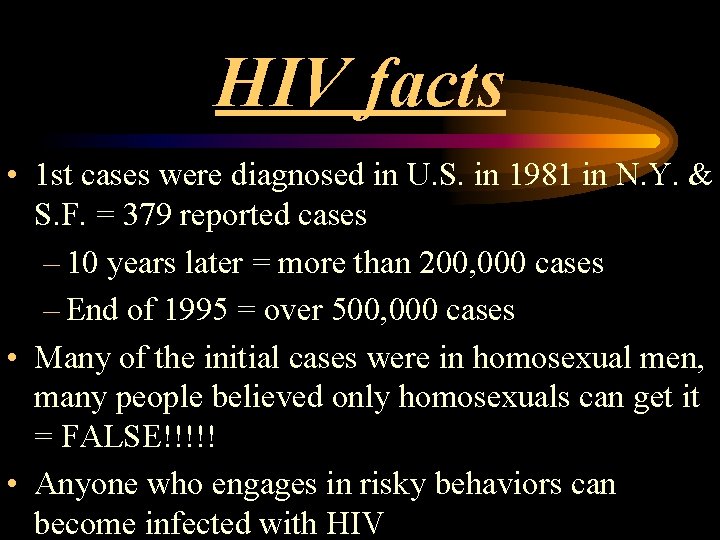 HIV facts

• 1st cases were diagnosed in U.S. in 1981 in N.Y. & S.F. = 379 reported cases

– 10 years later = more than 200,000 cases

– End of 1995 = over 500,000 cases

• Many of the initial cases were in homosexual men, many people believed only homosexuals can get it = FALSE!!!!!

• Anyone who engages in risky behaviors can become infected with HIV